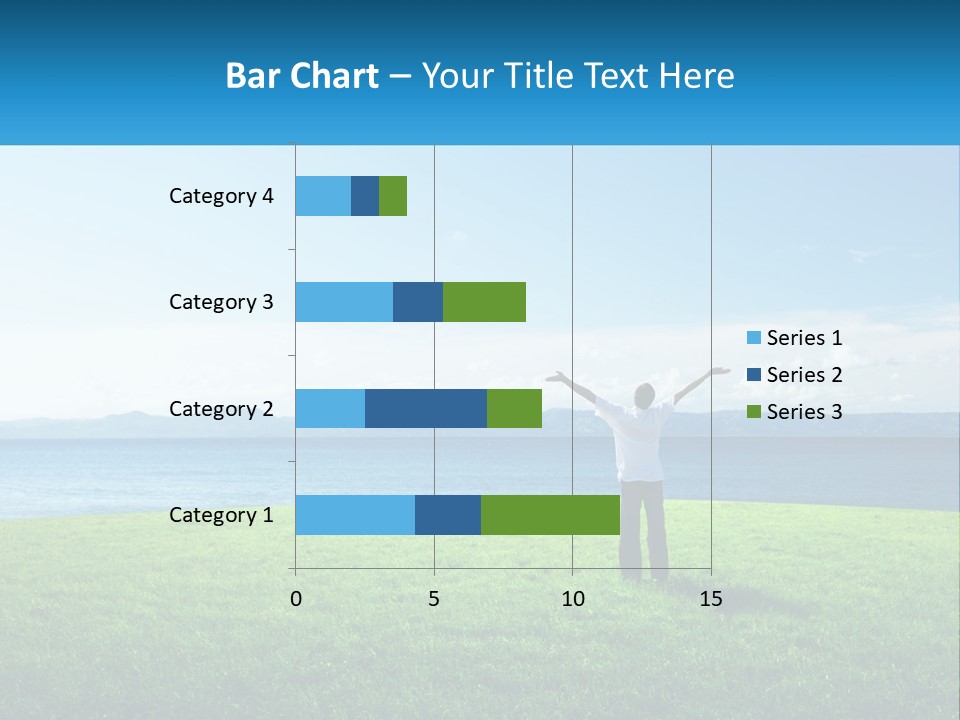 Bar Chart – Your Title Text Here

Category 4
Category 3
Category 2
Category 1

0
5
10
15

Series 1
Series 2
Series 3